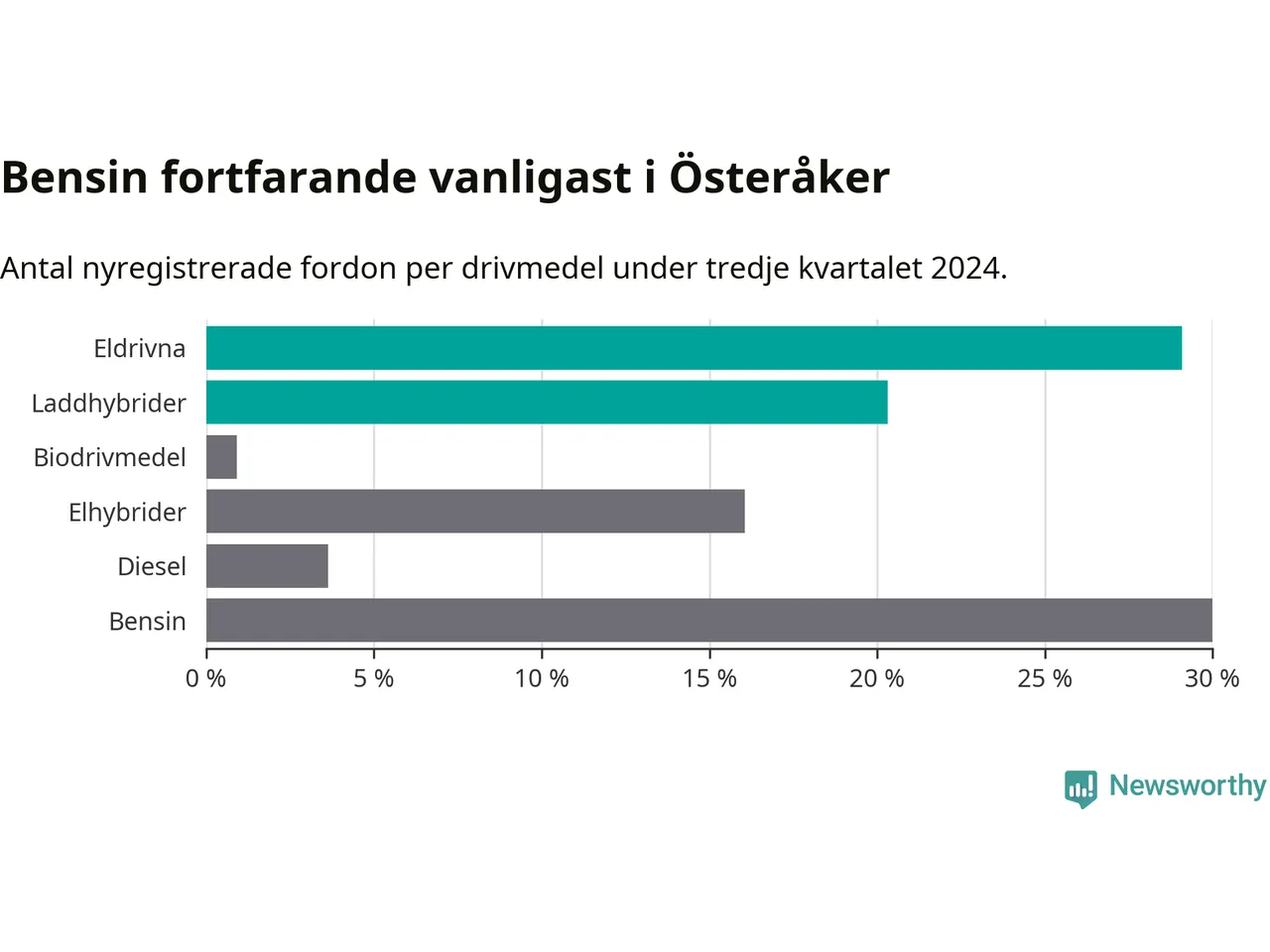 Bensin fortfarande vanligast i Österåker

Antal nyregistrerade fordon per drivmedel under tredje kvartalet 2024.

Eldrivna
Laddhybrider
Biodrivmedel
Elhybrider
Diesel
Bensin

0 %
5 %
10 %
15 %
20 %
25 %
30 %

Newsworthy